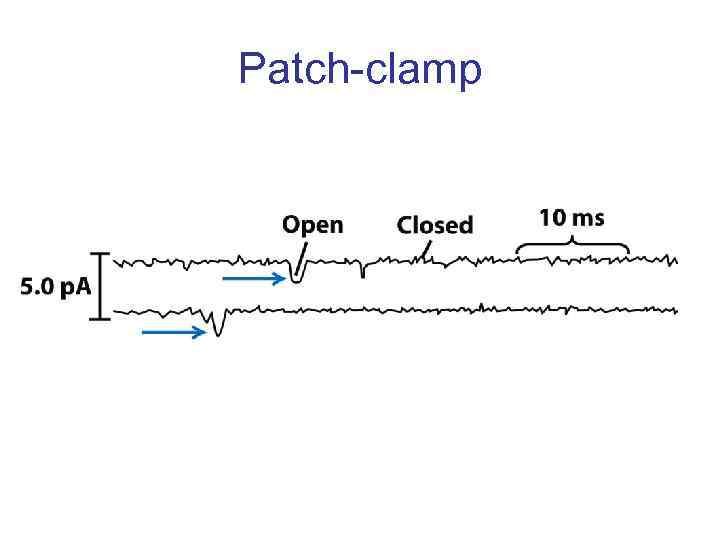 Patch-clamp

Open

Closed

10 ms

5.0 pA